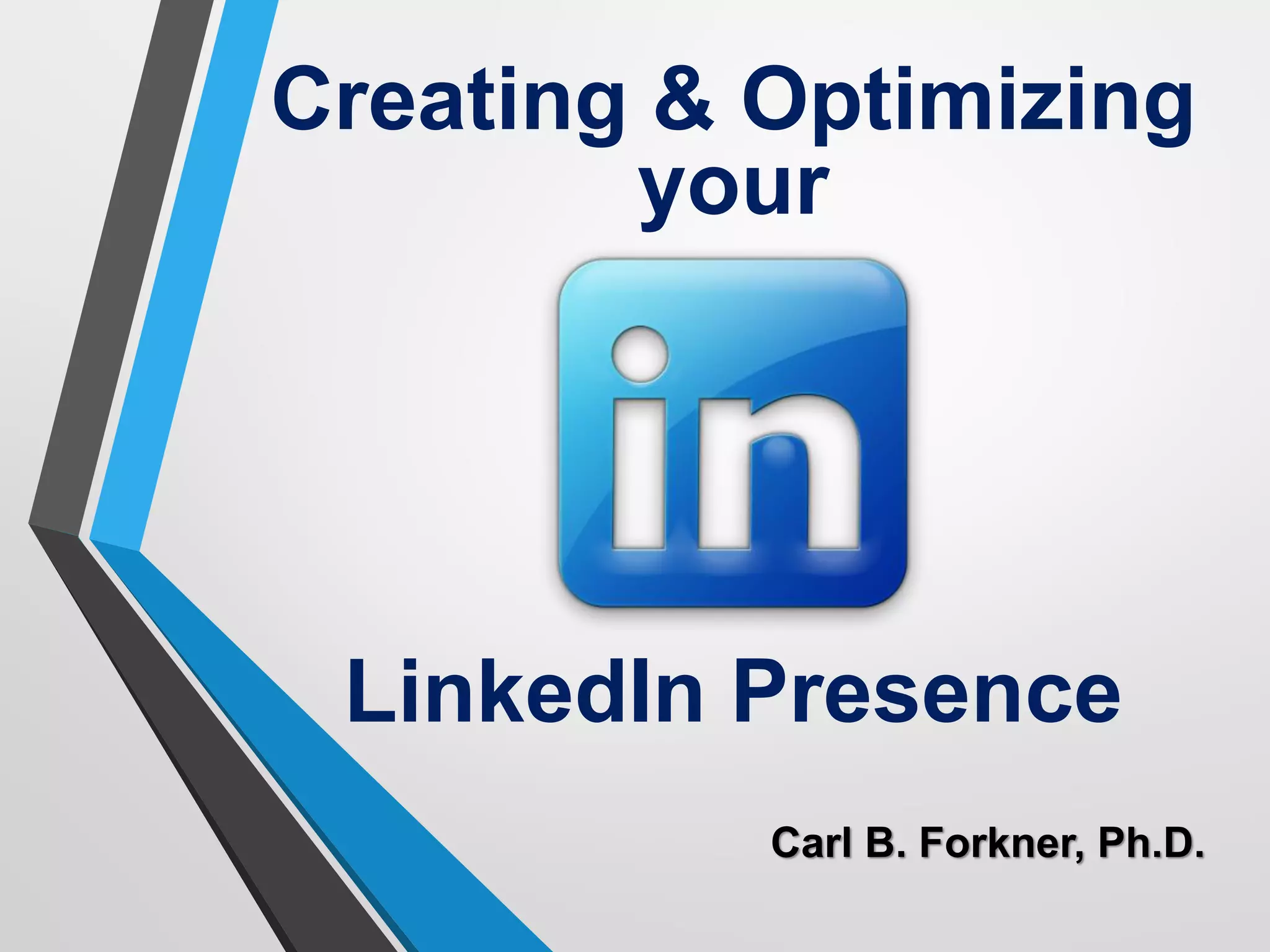 Creating & Optimizing your

in

LinkedIn Presence

Carl B. Forkner, Ph.D.